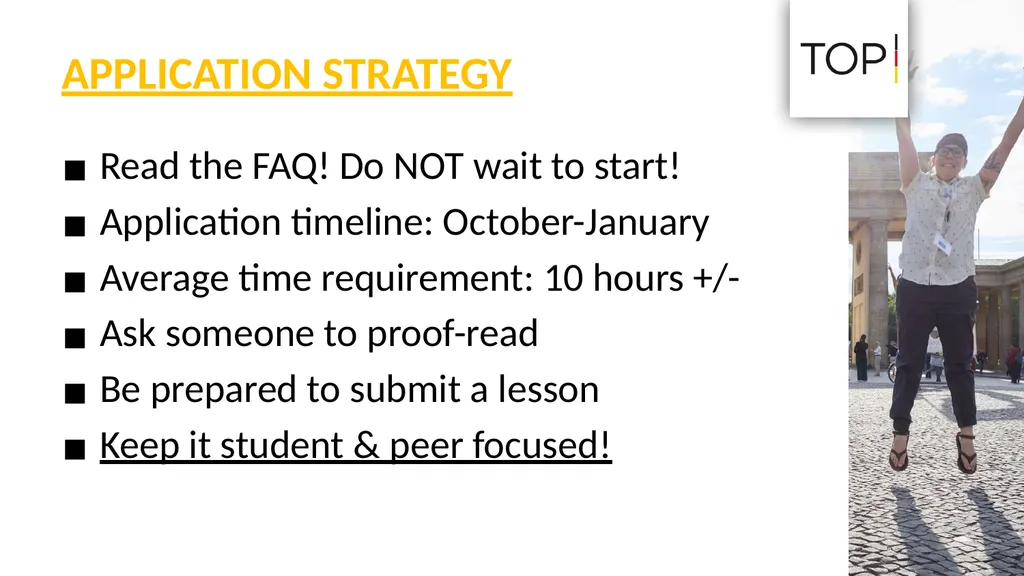 APPLICATION STRATEGY

TOP

■ Read the FAQ! Do NOT wait to start!
■ Application timeline: October-January
■ Average time requirement: 10 hours +/-
■ Ask someone to proof-read
■ Be prepared to submit a lesson
■ Keep it student & peer focused!